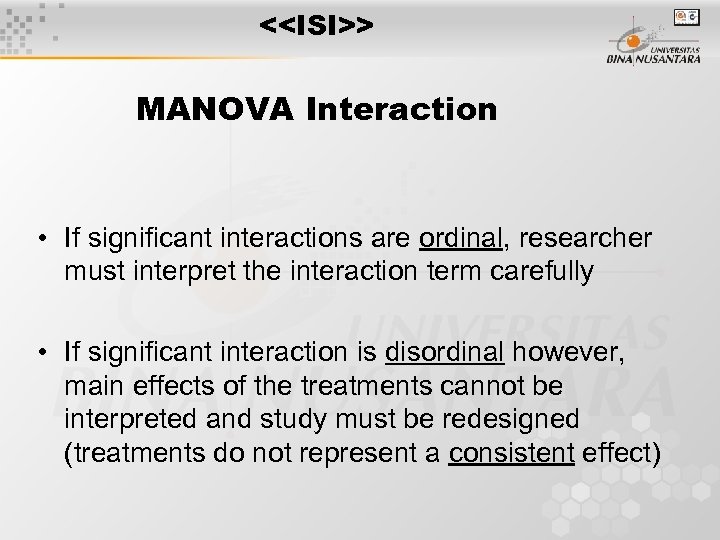 <<ISI>>

UNIVERSITAS BINA NUSANTARA

MANOVA Interaction

• If significant interactions are ordinal, researcher must interpret the interaction term carefully

• If significant interaction is disordinal however, main effects of the treatments cannot be interpreted and study must be redesigned (treatments do not represent a consistent effect)

UNIVERSITAS BINA NUSANTARA